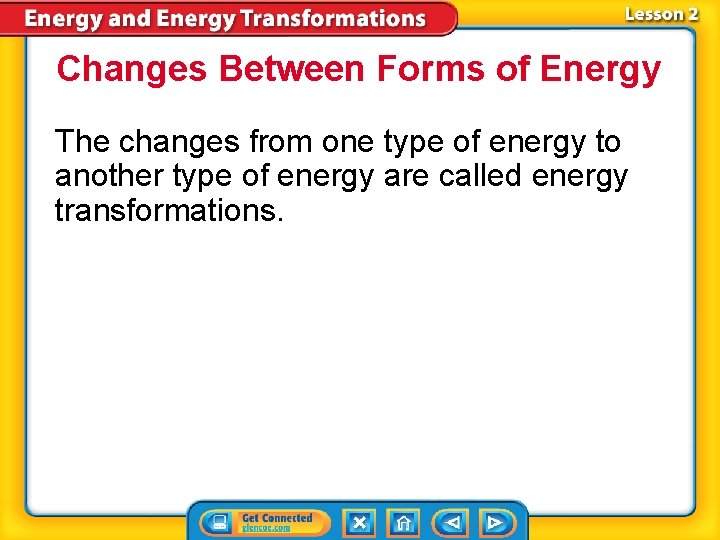 Energy and Energy Transformations

Lesson 2

Changes Between Forms of Energy

The changes from one type of energy to another type of energy are called energy transformations.

Get Connected
glencoe.com